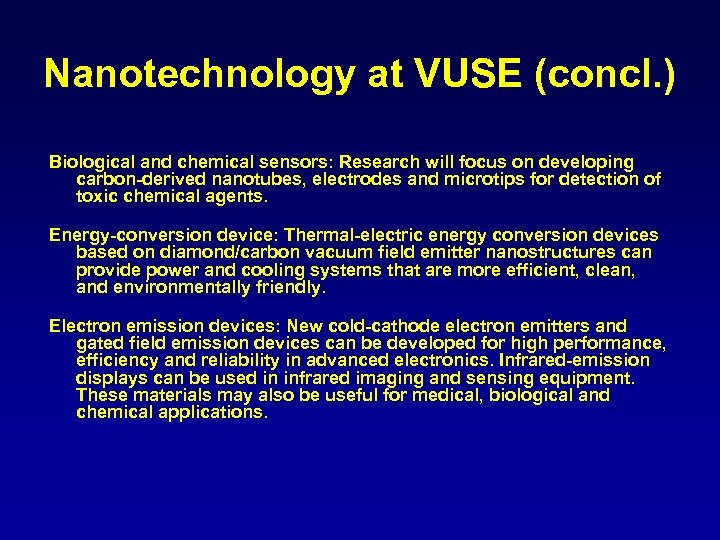 Nanotechnology at VUSE (concl.)

Biological and chemical sensors: Research will focus on developing carbon-derived nanotubes, electrodes and microtips for detection of toxic chemical agents.

Energy-conversion device: Thermal-electric energy conversion devices based on diamond/carbon vacuum field emitter nanostructures can provide power and cooling systems that are more efficient, clean, and environmentally friendly.

Electron emission devices: New cold-cathode electron emitters and gated field emission devices can be developed for high performance, efficiency and reliability in advanced electronics. Infrared-emission displays can be used in infrared imaging and sensing equipment. These materials may also be useful for medical, biological and chemical applications.